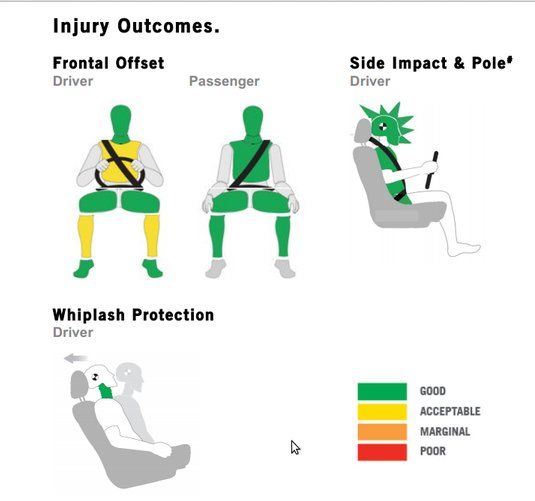 Injury Outcomes.

Frontal Offset
Driver
Passenger

Side Impact & Pole#
Driver

Whiplash Protection
Driver

GOOD
ACCEPTABLE
MARGINAL
POOR